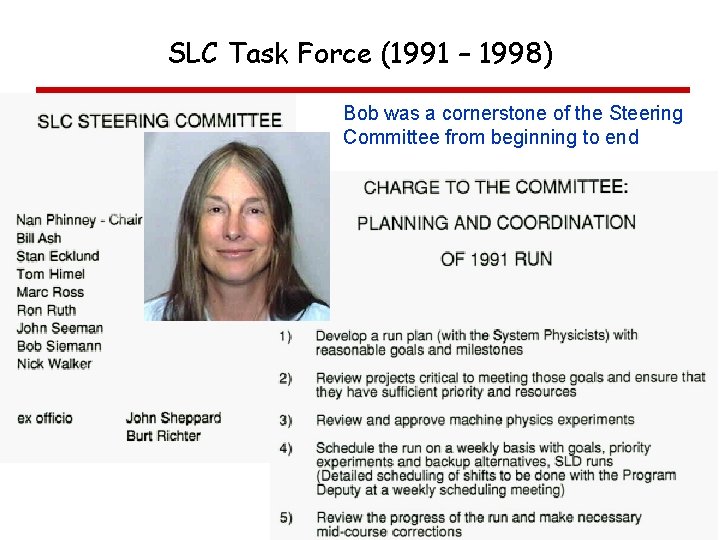 SLC Task Force (1991 – 1998)

SLC STEERING COMMITTEE

Nan Phinney - Chair
Bill Ash
Stan Ecklund
Tom Himel
Marc Ross
Ron Ruth
John Seeman
Bob Siemann
Nick Walker

ex officio John Sheppard
Burt Richter

Bob was a cornerstone of the Steering Committee from beginning to end

CHARGE TO THE COMMITTEE:

PLANNING AND COORDINATION

OF 1991 RUN

1) Develop a run plan (with the System Physicists) with reasonable goals and milestones

2) Review projects critical to meeting those goals and ensure that they have sufficient priority and resources

3) Review and approve machine physics experiments

4) Schedule the run on a weekly basis with goals, priority experiments and backup alternatives, SLD runs (Detailed scheduling of shifts to be done with the Program Deputy at a weekly scheduling meeting)

5) Review the progress of the run and make necessary mid-course corrections